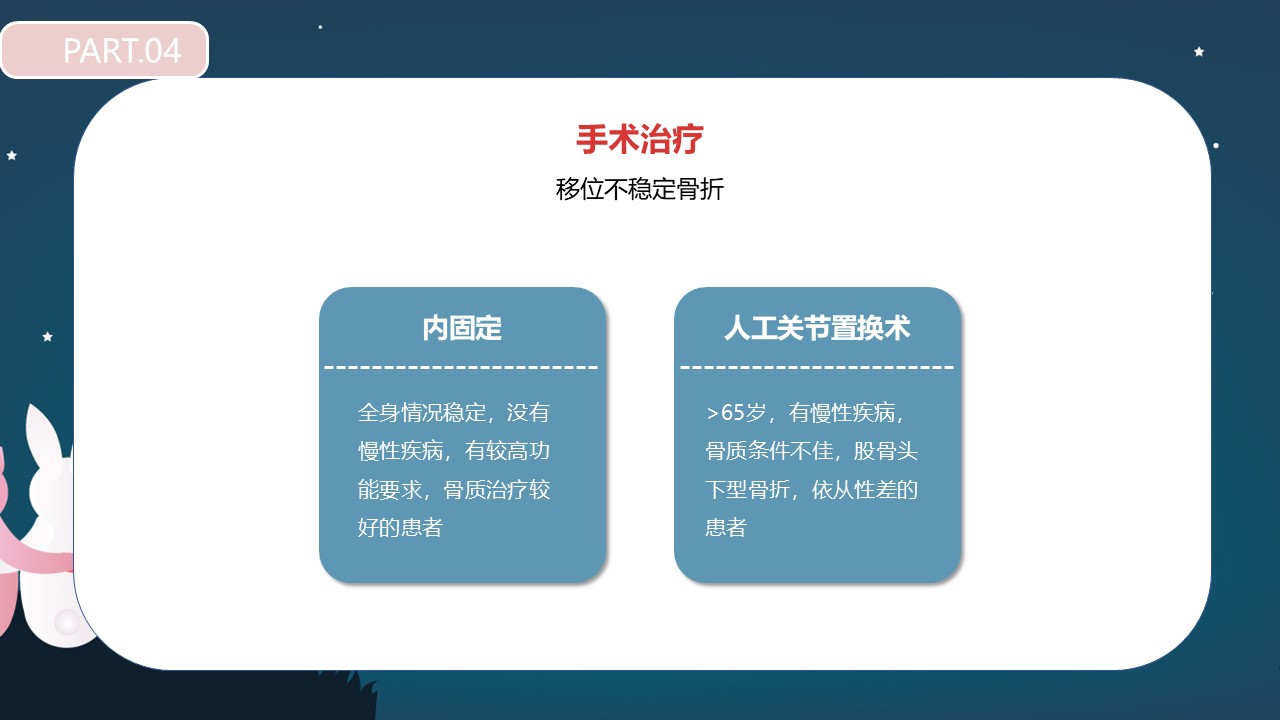 PART.04

手术治疗

移位不稳定骨折

内固定

全身情况稳定，没有慢性疾病，有较高功能要求，骨质治疗较好的患者

人工关节置换术

>65岁，有慢性疾病，骨质条件不佳，股骨头下型骨折，依从性差的患者